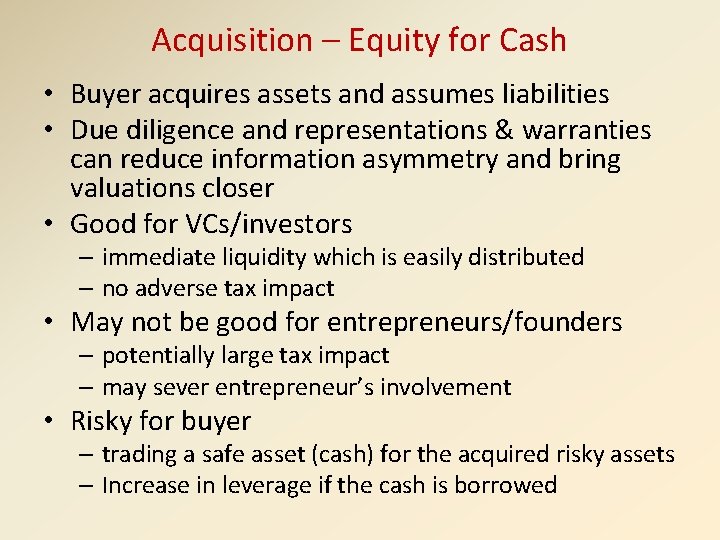 Acquisition – Equity for Cash

• Buyer acquires assets and assumes liabilities
• Due diligence and representations & warranties can reduce information asymmetry and bring valuations closer
• Good for VCs/investors
– immediate liquidity which is easily distributed
– no adverse tax impact
• May not be good for entrepreneurs/founders
– potentially large tax impact
– may sever entrepreneur's involvement
• Risky for buyer
– trading a safe asset (cash) for the acquired risky assets
– Increase in leverage if the cash is borrowed